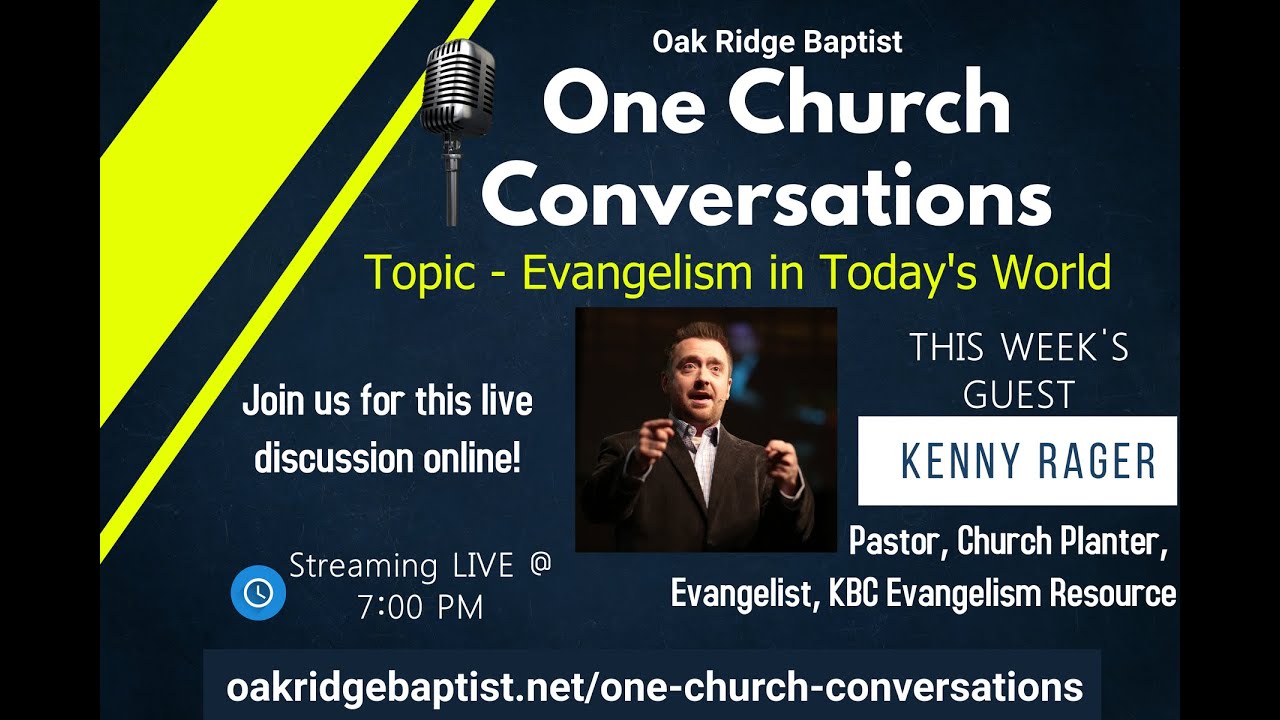 Oak Ridge Baptist
One Church Conversations
Topic - Evangelism in Today's World

Join us for this live discussion online!

THIS WEEK'S GUEST
KENNY RAGER
Pastor, Church Planter, Evangelist, KBC Evangelism Resource

Streaming LIVE @ 7:00 PM

oakridgebaptist.net/one-church-conversations